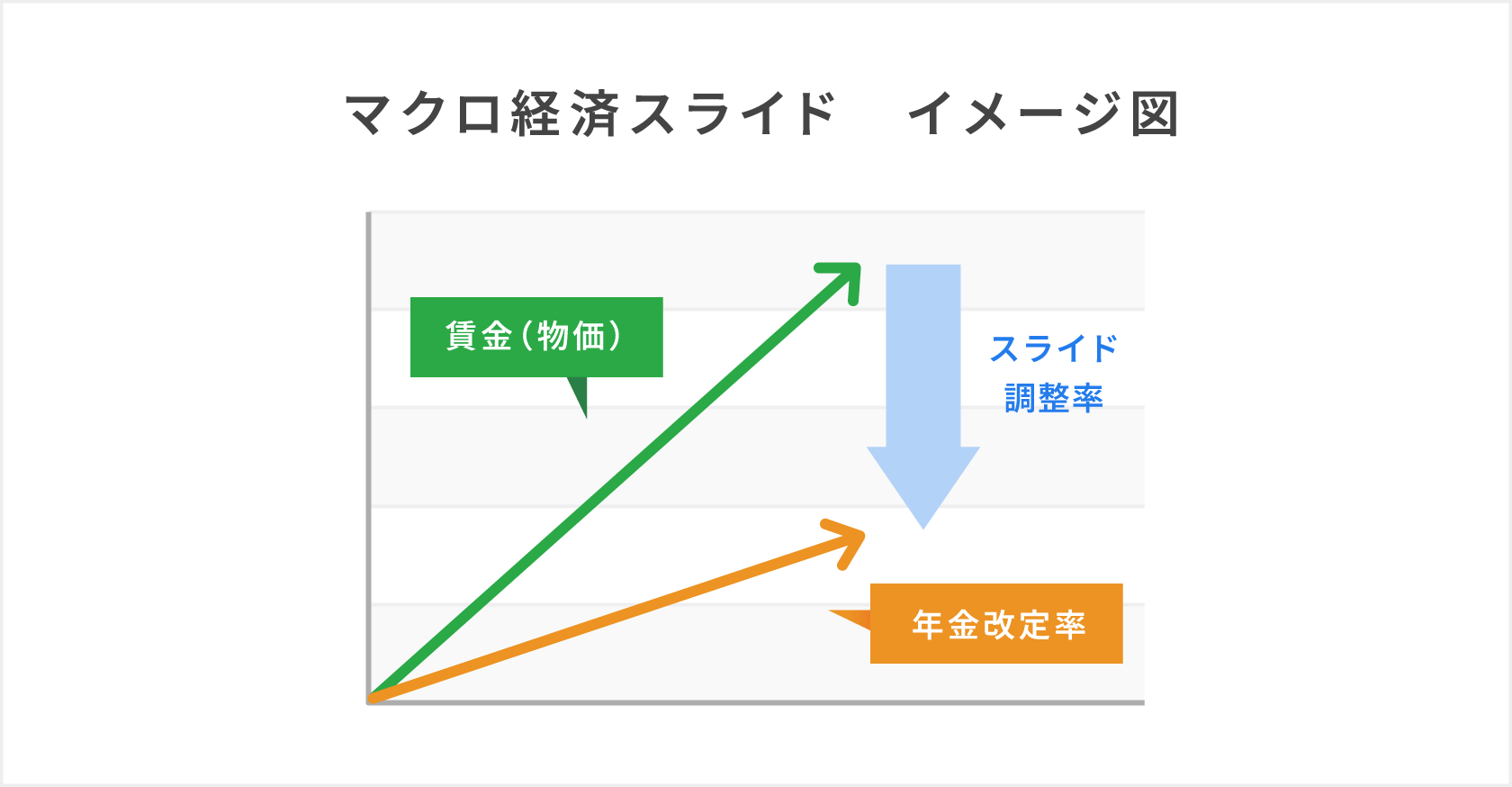 マクロ経済スライド　イメージ図

賃金（物価）

スライド
調整率

年金改定率